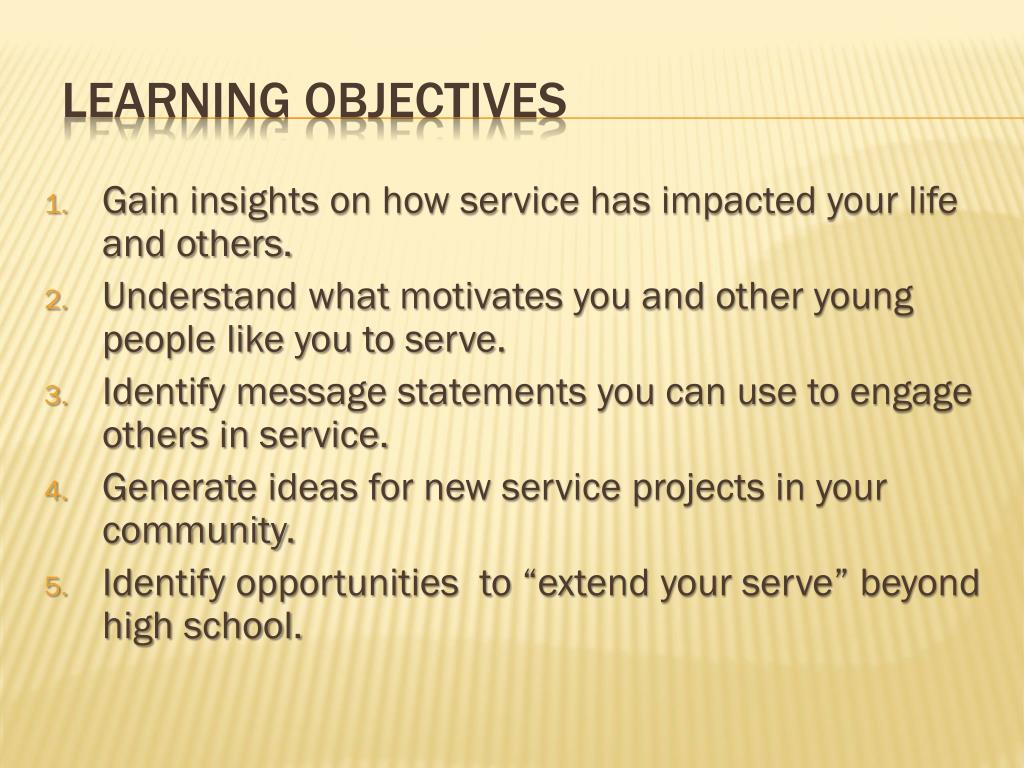 LEARNING OBJECTIVES

1. Gain insights on how service has impacted your life and others.
2. Understand what motivates you and other young people like you to serve.
3. Identify message statements you can use to engage others in service.
4. Generate ideas for new service projects in your community.
5. Identify opportunities to “extend your serve” beyond high school.